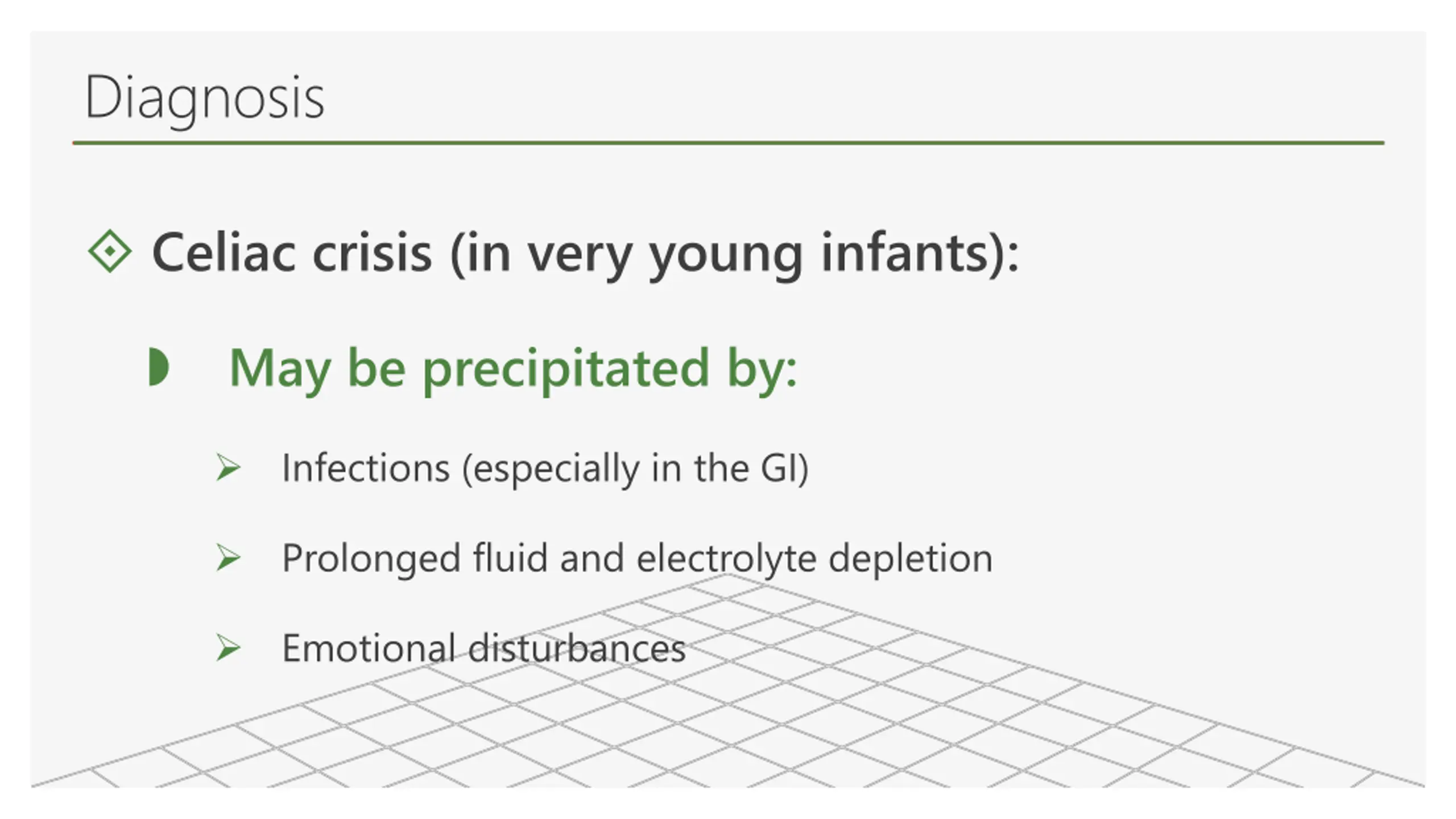 Diagnosis

Celiac crisis (in very young infants):

May be precipitated by:

Infections (especially in the GI)

Prolonged fluid and electrolyte depletion

Emotional disturbances